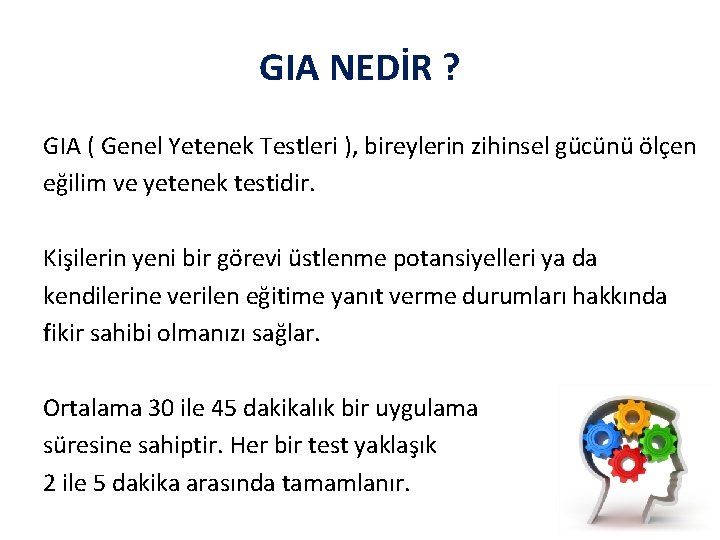 GIA NEDİR ?

GIA ( Genel Yetenek Testleri ), bireylerin zihinsel gücünü ölçen eğilim ve yetenek testidir.

Kişilerin yeni bir görevi üstlenme potansiyelleri ya da kendilerine verilen eğitime yanıt verme durumları hakkında fikir sahibi olmanızı sağlar.

Ortalama 30 ile 45 dakikalık bir uygulama süresine sahiptir. Her bir test yaklaşık 2 ile 5 dakika arasında tamamlanır.